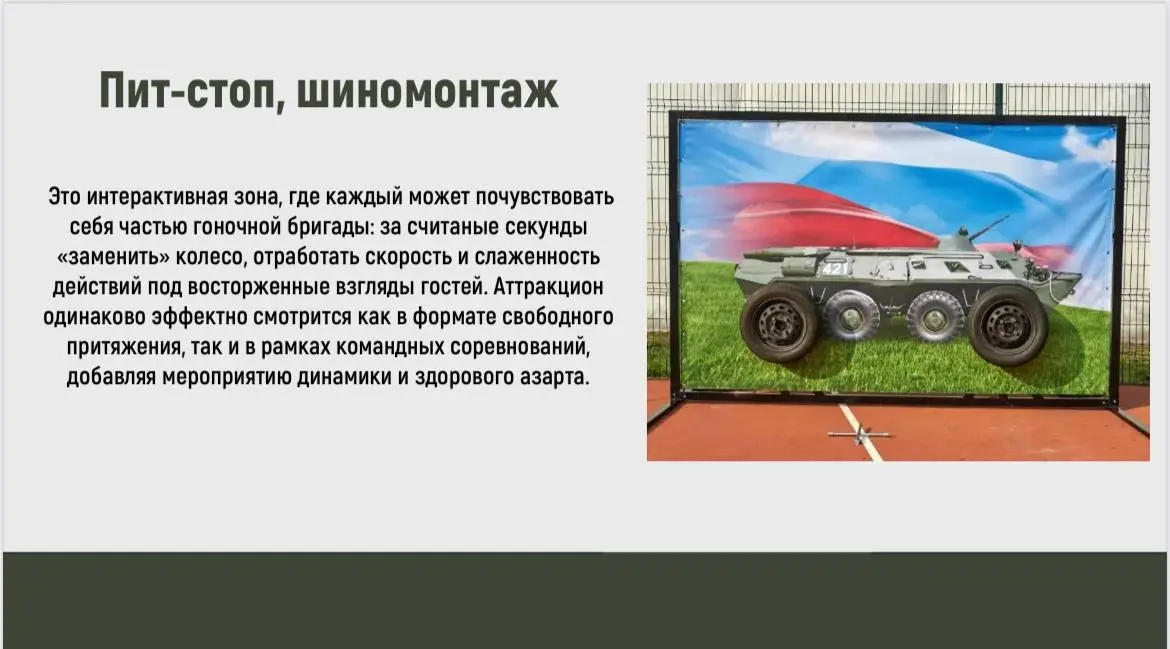 Пит-стоп, шиномонтаж

Это интерактивная зона, где каждый может почувствовать себя частью гоночной бригады: за считаные секунды «заменить» колесо, отработать скорость и слаженность действий под восторженные взгляды гостей. Аттракцион одинаково эффектно смотрится как в формате свободного притяжения, так и в рамках командных соревнований, добавляя мероприятию динамики и здорового азарта.

421